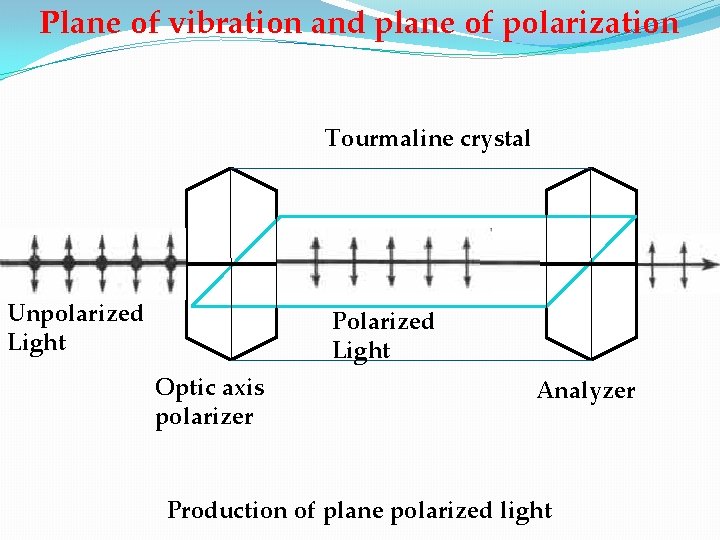 Plane of vibration and plane of polarization

Tourmaline crystal

Unpolarized Light

Polarized Light

Optic axis polarizer

Analyzer

Production of plane polarized light